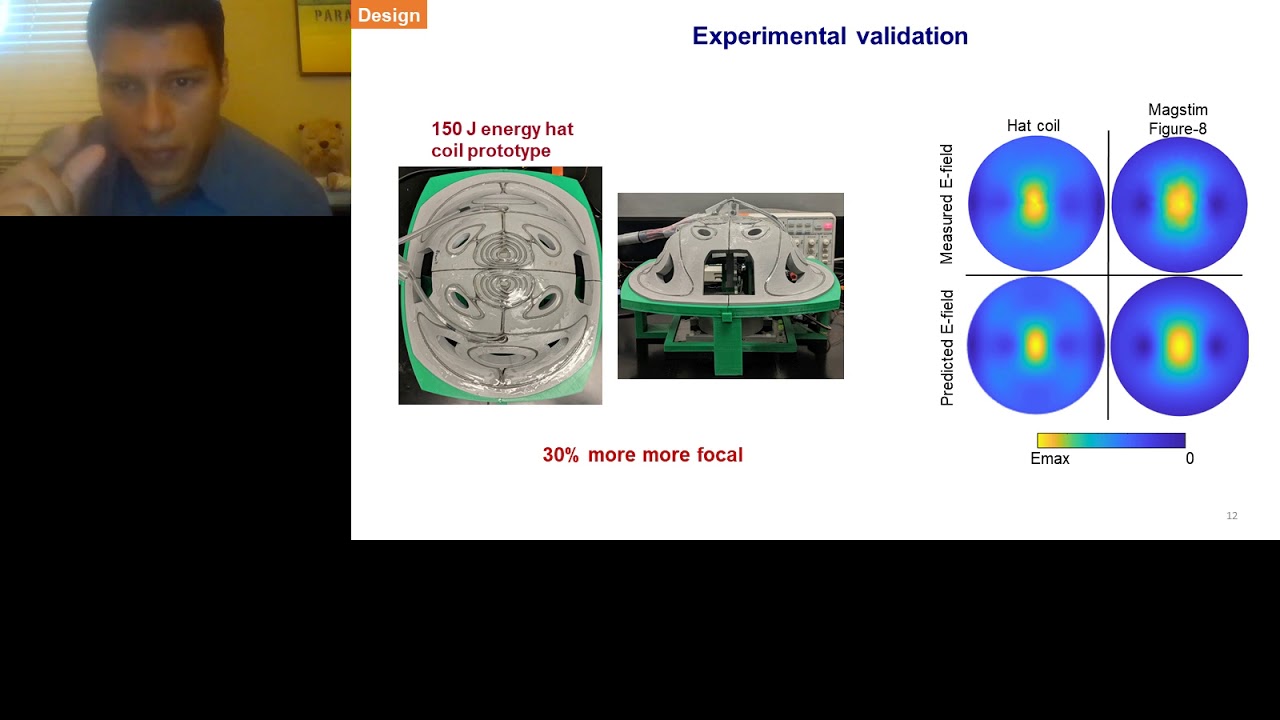 PARA

Design

Experimental validation

150 J energy hat coil prototype

30% more more focal

Hat coil

Magstim Figure-8

Measured E-field

Predicted E-field

Emax

0

12